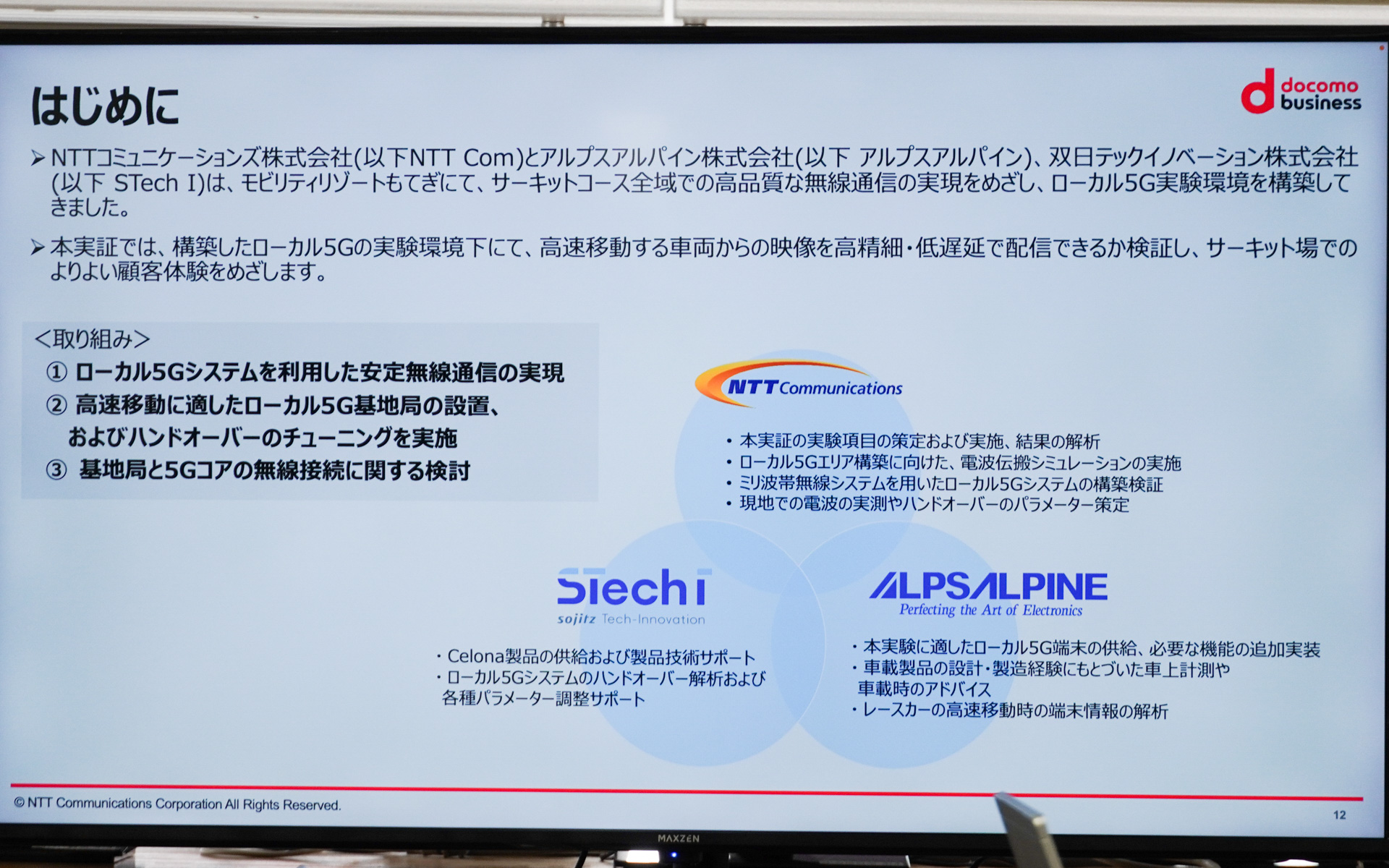 はじめに

docomo business

➢ NTTコミュニケーションズ株式会社(以下NTT Com)とアルプスアルパイン株式会社(以下 アルプスアルパイン)、双日テックイノベーション株式会社(以下 STech I)は、モビリティリゾートもてぎにて、サーキットコース全域での高品質な無線通信の実現をめざし、ローカル5G実験環境を構築してきました。

➢ 本実証では、構築したローカル5Gの実験環境下にて、高速移動する車両からの映像を高精細・低遅延で配信できるか検証し、サーキット場でのよりよい顧客体験をめざします。

<取り組み>
① ローカル5Gシステムを利用した安定無線通信の実現
② 高速移動に適したローカル5G基地局の設置、およびハンドオーバーのチューニングを実施
③ 基地局と5Gコアの無線接続に関する検討

NTT Communications

• 本実証の実験項目の策定および実施、結果の解析
• ローカル5Gエリア構築に向けた、電波伝搬シミュレーションの実施
• ミリ波帯無線システムを用いたローカル5Gシステムの構築検証
• 現地での電波の実測やハンドオーバーのパラメーター策定

STech I
sojitz Tech-Innovation

・Celona製品の供給および製品技術サポート
・ローカル5Gシステムのハンドオーバー解析および各種パラメーター調整サポート

ALPSALPINE
Perfecting the Art of Electronics

・本実験に適したローカル5G端末の供給、必要な機能の追加実装
・車載製品の設計・製造経験にもとづいた車上計測や車載時のアドバイス
・レースカーの高速移動時の端末情報の解析

© NTT Communications Corporation All Rights Reserved.

12

MAXZEN